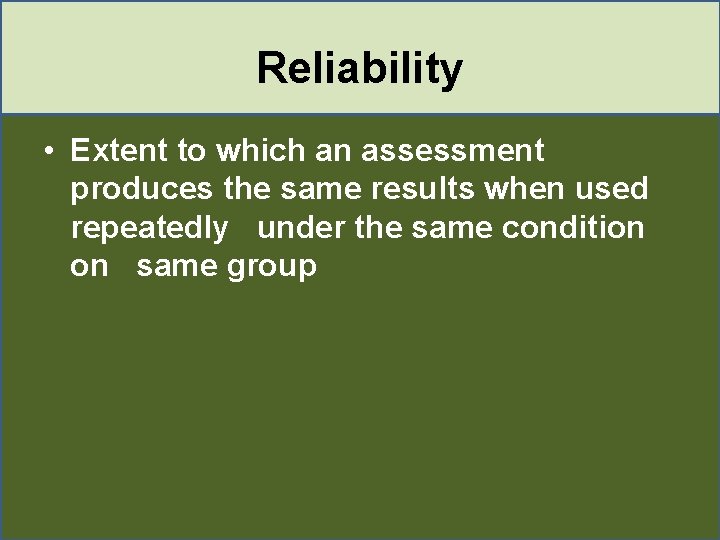 Reliability

• Extent to which an assessment produces the same results when used repeatedly under the same condition on same group